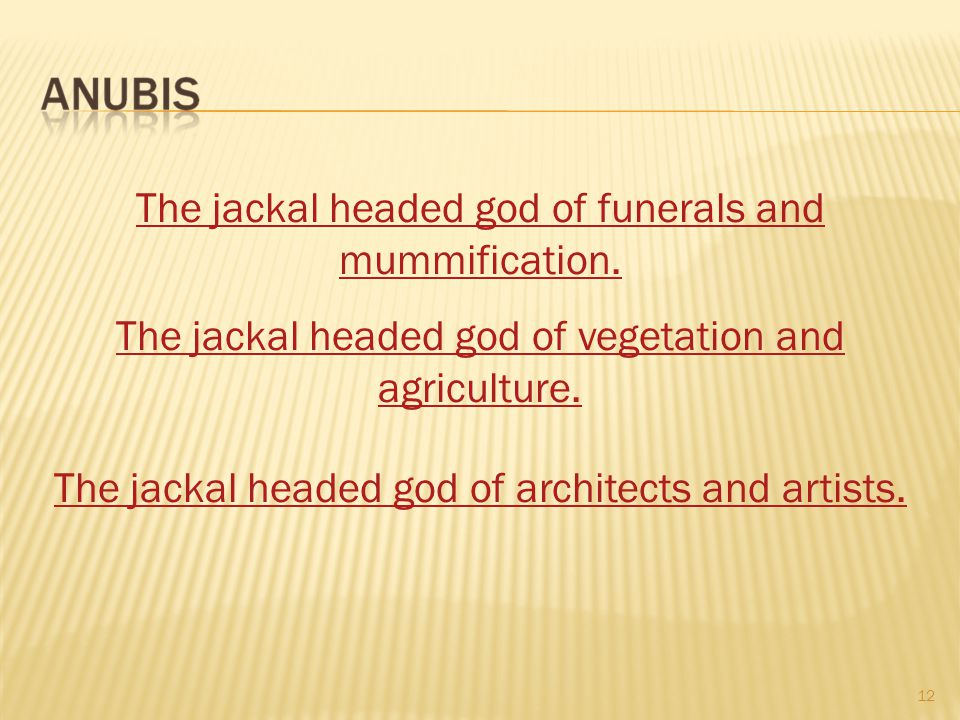 ANUBIS

The jackal headed god of funerals and mummification.

The jackal headed god of vegetation and agriculture.

The jackal headed god of architects and artists.

12